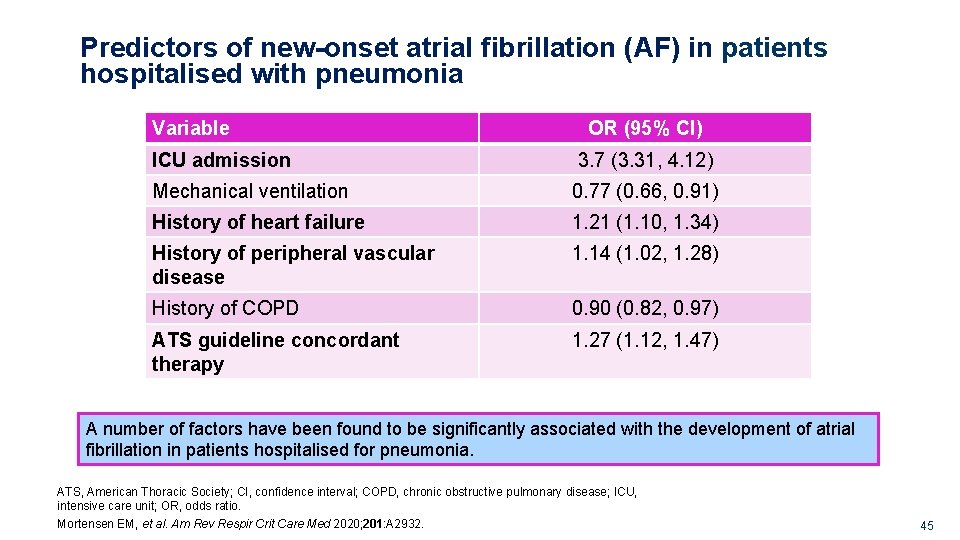 Predictors of new-onset atrial fibrillation (AF) in patients hospitalised with pneumonia

| Variable | OR (95% CI) |
|---|---|
| ICU admission | 3.7 (3.31, 4.12) |
| Mechanical ventilation | 0.77 (0.66, 0.91) |
| History of heart failure | 1.21 (1.10, 1.34) |
| History of peripheral vascular disease | 1.14 (1.02, 1.28) |
| History of COPD | 0.90 (0.82, 0.97) |
| ATS guideline concordant therapy | 1.27 (1.12, 1.47) |

A number of factors have been found to be significantly associated with the development of atrial fibrillation in patients hospitalised for pneumonia.

ATS, American Thoracic Society; CI, confidence interval; COPD, chronic obstructive pulmonary disease; ICU, intensive care unit; OR, odds ratio.
Mortensen EM, et al. Am Rev Respir Crit Care Med 2020;201:A2932.

45